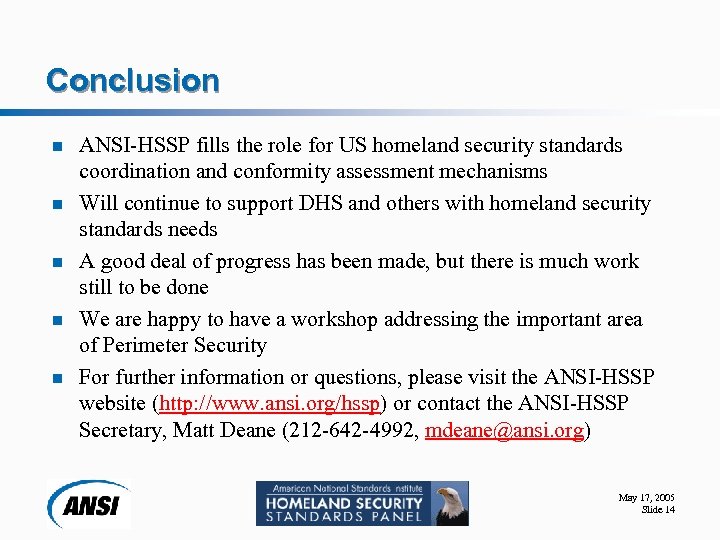 Conclusion

- ANSI-HSSP fills the role for US homeland security standards coordination and conformity assessment mechanisms
- Will continue to support DHS and others with homeland security standards needs
- A good deal of progress has been made, but there is much work still to be done
- We are happy to have a workshop addressing the important area of Perimeter Security
- For further information or questions, please visit the ANSI-HSSP website (http://www.ansi.org/hssp) or contact the ANSI-HSSP Secretary, Matt Deane (212-642-4992, mdeane@ansi.org)

ANSI

American National Standards Institute
HOMELAND SECURITY
STANDARDS PANEL

May 17, 2005
Slide 14